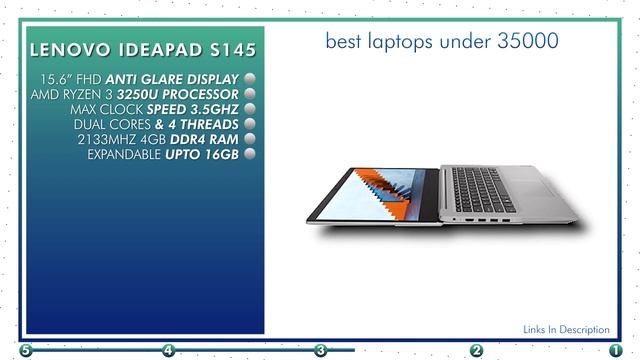 LENOVO IDEAPAD S145

15.6" FHD ANTI GLARE DISPLAY
AMD RYZEN 3 3250U PROCESSOR
MAX CLOCK SPEED 3.5GHZ
DUAL CORES & 4 THREADS
2133MHZ 4GB DDR4 RAM
EXPANDABLE UPTO 16GB

best laptops under 35000

Links In Description

5 4 3 2 1